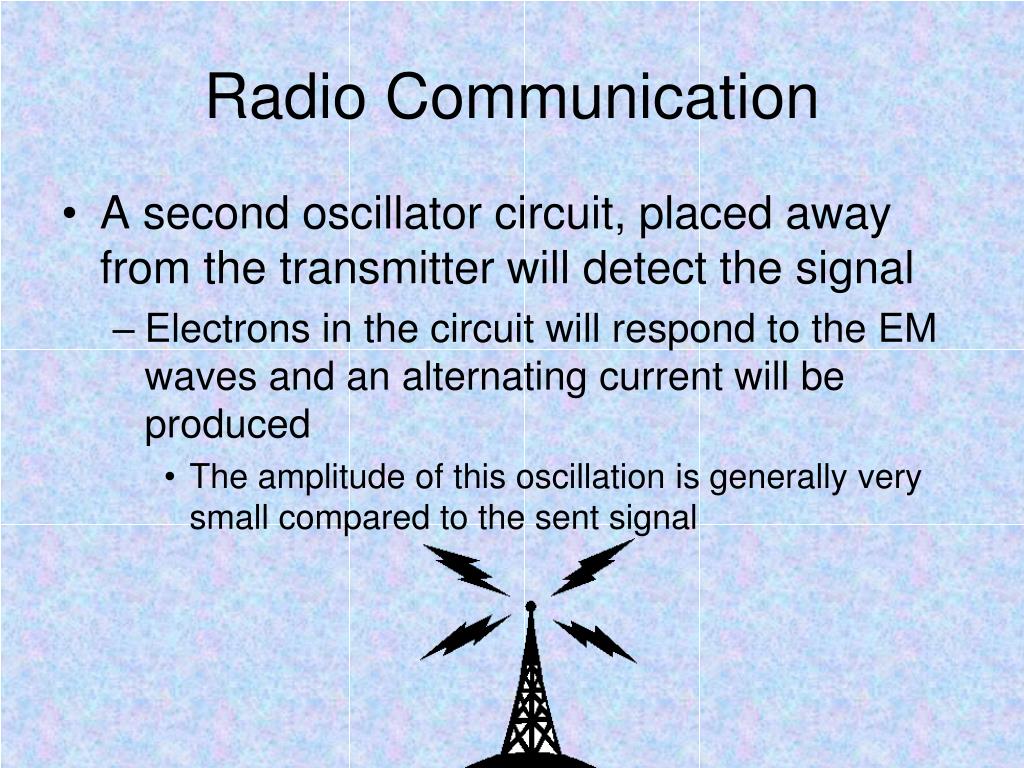 Radio Communication

• A second oscillator circuit, placed away from the transmitter will detect the signal

– Electrons in the circuit will respond to the EM waves and an alternating current will be produced

• The amplitude of this oscillation is generally very small compared to the sent signal